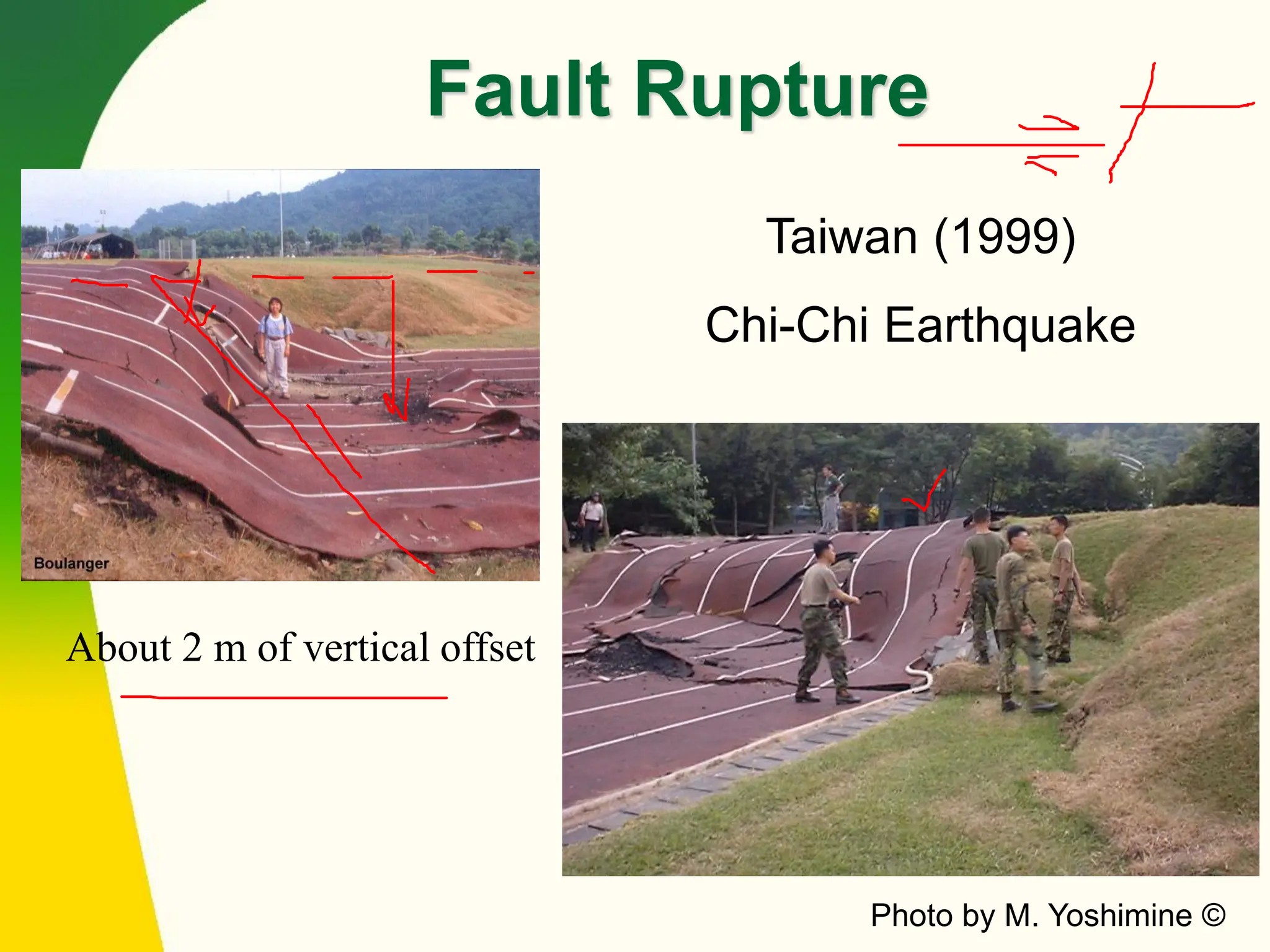 Fault Rupture

Taiwan (1999)

Chi-Chi Earthquake

Boulanger

About 2 m of vertical offset

Photo by M. Yoshimine ©